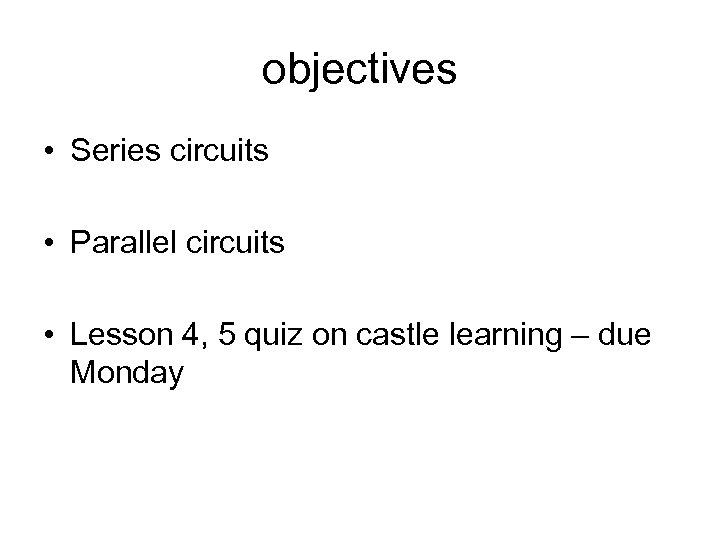 objectives

• Series circuits

• Parallel circuits

• Lesson 4, 5 quiz on castle learning – due Monday